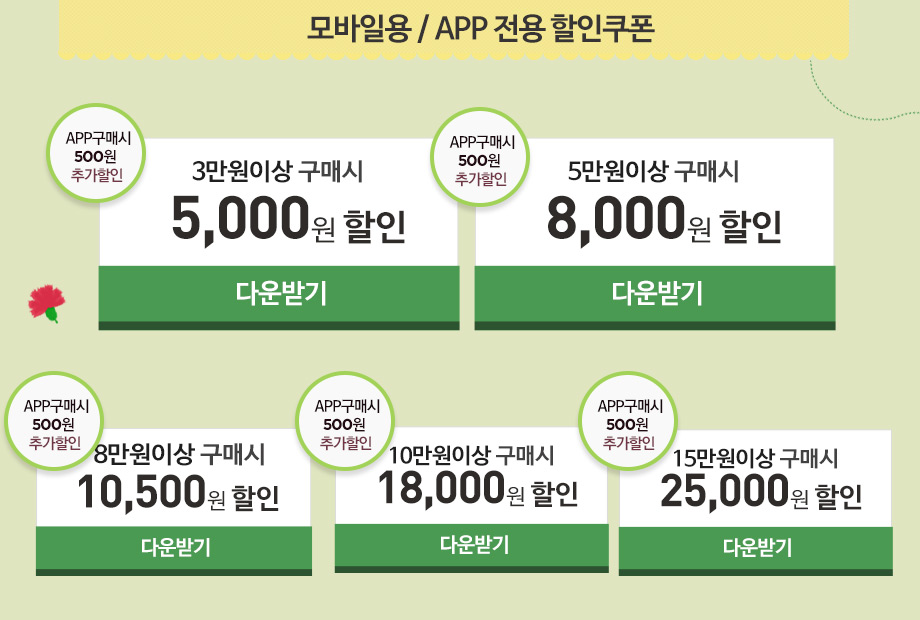 모바일용 / APP 전용 할인쿠폰

APP구매시 500원 추가할인

3만원이상 구매시
5,000원 할인
다운받기

APP구매시 500원 추가할인

5만원이상 구매시
8,000원 할인
다운받기

APP구매시 500원 추가할인

8만원이상 구매시
10,500원 할인
다운받기

APP구매시 500원 추가할인

10만원이상 구매시
18,000원 할인
다운받기

APP구매시 500원 추가할인

15만원이상 구매시
25,000원 할인
다운받기